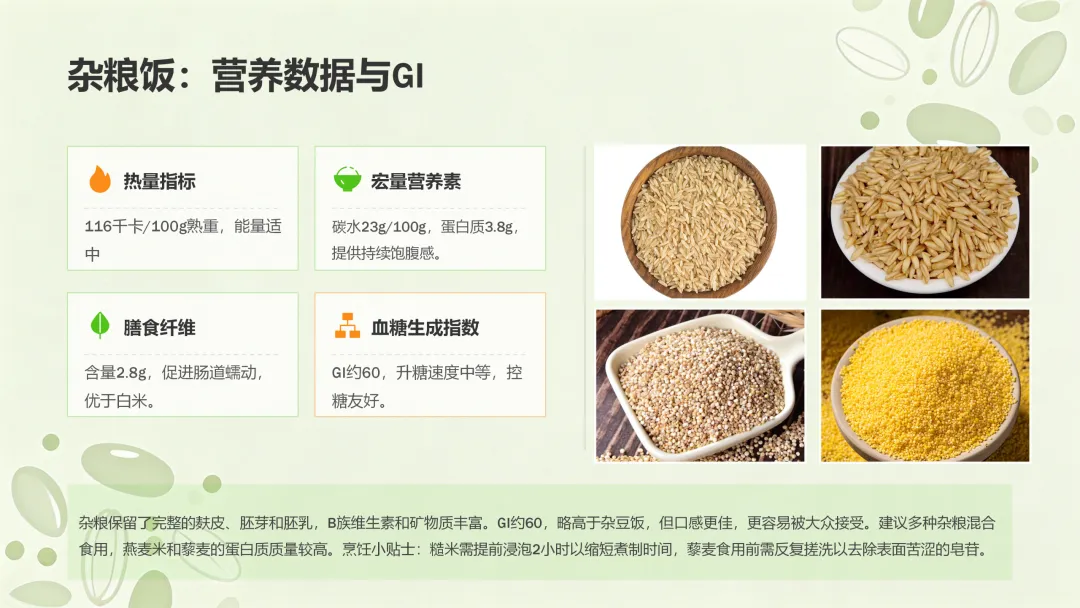 杂粮饭：营养数据与GI

热量指标

116千卡/100g熟重，能量适中

宏量营养素

碳水23g/100g，蛋白质3.8g，提供持续饱腹感。

膳食纤维

含量2.8g，促进肠道蠕动，优于白米。

血糖生成指数

GI约60，升糖速度中等，控糖友好。

杂粮保留了完整的麸皮、胚芽和胚乳，B族维生素和矿物质丰富。GI约60，略高于杂豆饭，但口感更佳，更容易被大众接受。建议多种杂粮混合食用，燕麦米和藜麦的蛋白质质量较高。烹饪小贴士：糙米需提前浸泡2小时以缩短煮制时间，藜麦食用前需反复搓洗以去除表面苦涩的皂苷。